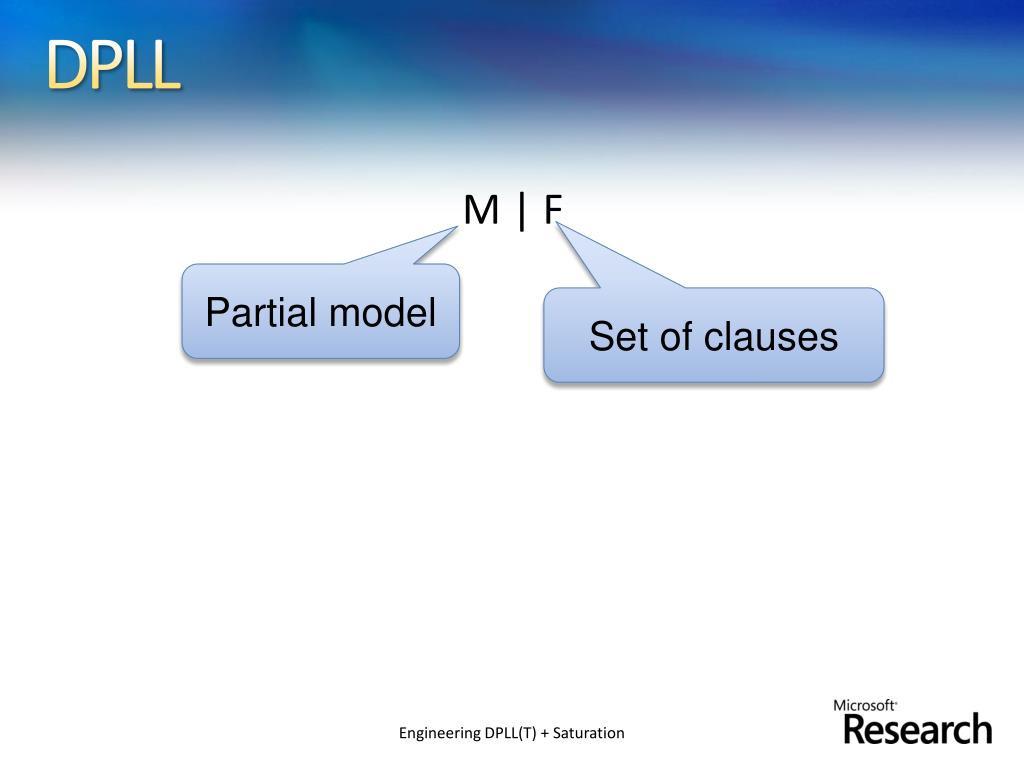 DPLL

M | F

Partial model

Set of clauses

Engineering DPLL(T) + Saturation

Microsoft Research